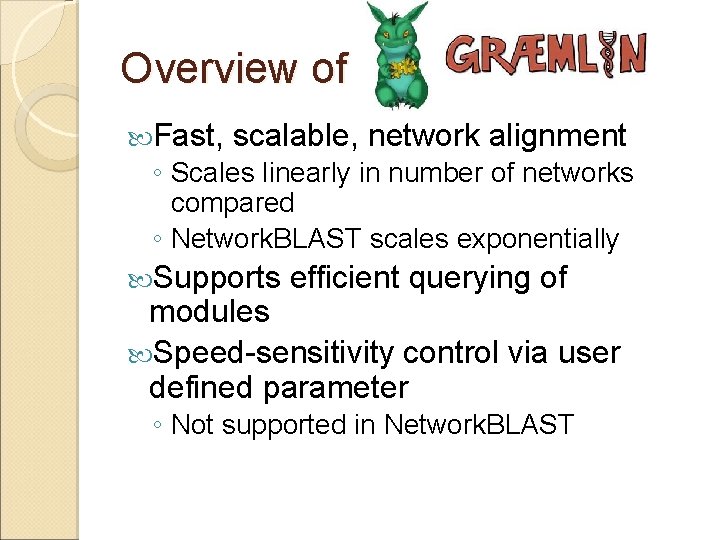 Overview of GRÆMLIN

Fast, scalable, network alignment

◦ Scales linearly in number of networks compared

◦ NetworkBLAST scales exponentially

Supports efficient querying of modules

Speed-sensitivity control via user defined parameter

◦ Not supported in NetworkBLAST